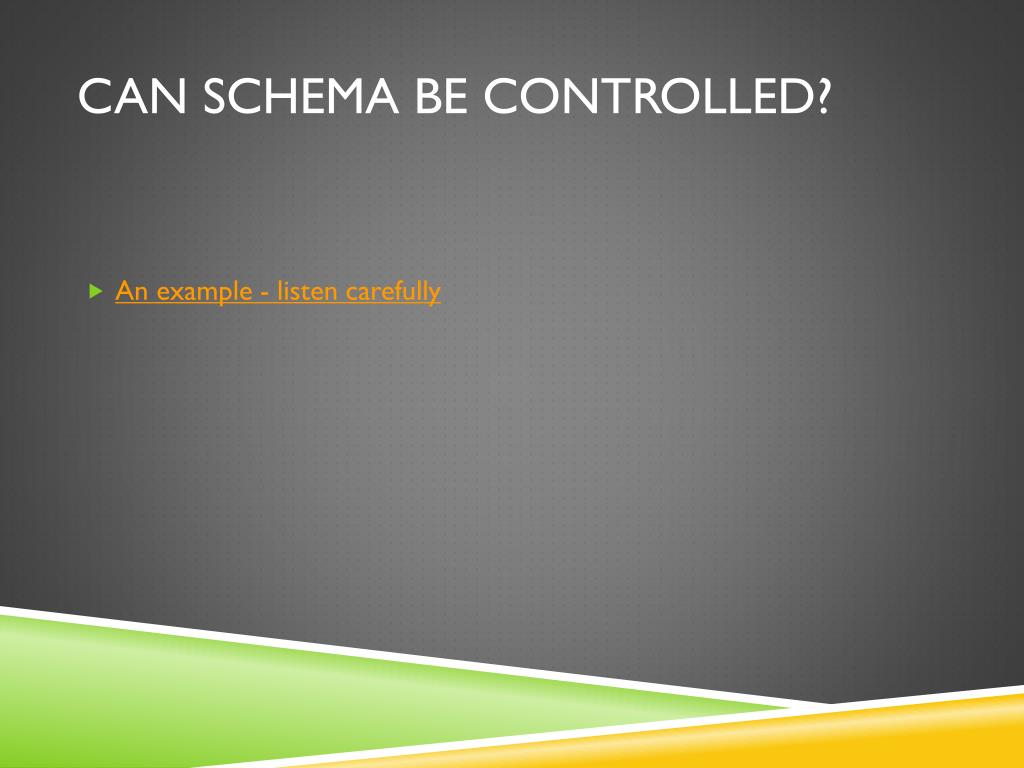 CAN SCHEMA BE CONTROLLED?

An example - listen carefully